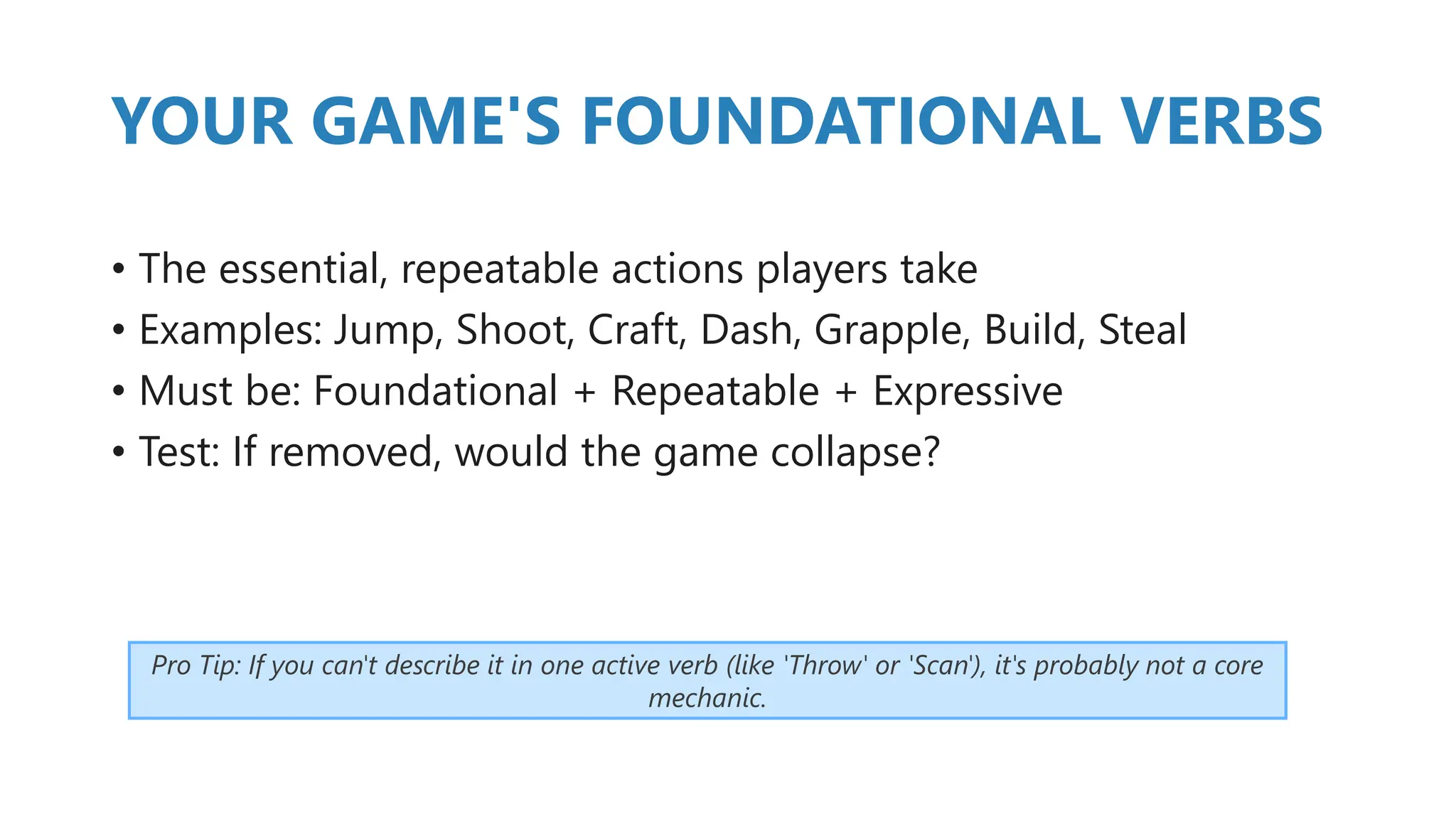 YOUR GAME'S FOUNDATIONAL VERBS

• The essential, repeatable actions players take
• Examples: Jump, Shoot, Craft, Dash, Grapple, Build, Steal
• Must be: Foundational + Repeatable + Expressive
• Test: If removed, would the game collapse?

Pro Tip: If you can't describe it in one active verb (like 'Throw' or 'Scan'), it's probably not a core mechanic.